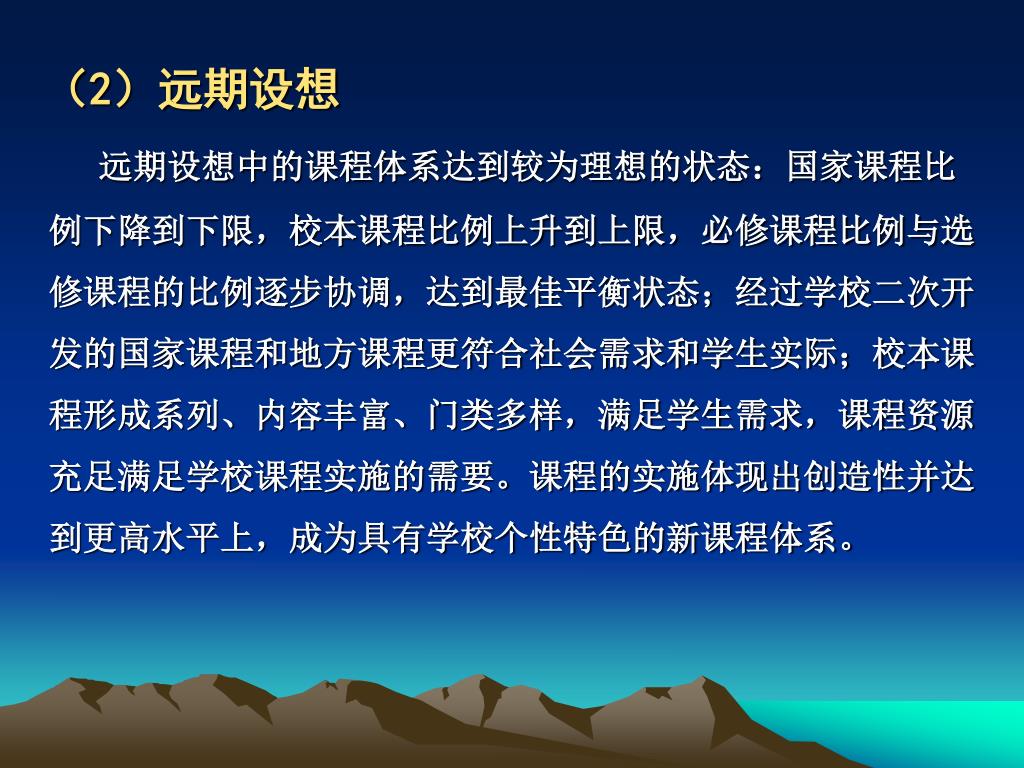 （2）远期设想

远期设想中的课程体系达到较为理想的状态：国家课程比例下降到下限，校本课程比例上升到上限，必修课程比例与选修课程的比例逐步协调，达到最佳平衡状态；经过学校二次开发的国家课程和地方课程更符合社会需求和学生实际；校本课程形成系列、内容丰富、门类多样，满足学生需求，课程资源充足满足学校课程实施的需要。课程的实施体现出创造性并达到更高水平上，成为具有学校个性特色的新课程体系。